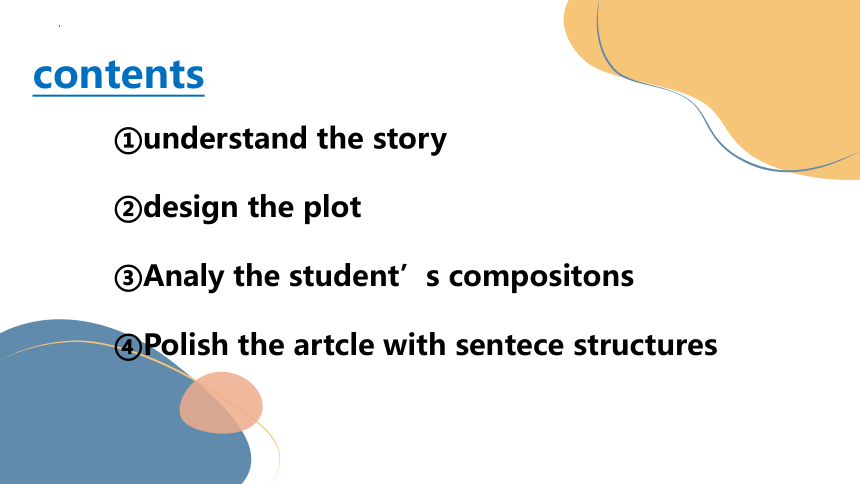 contents

①understand the story

②design the plot

③Analy the student’s compositons

④Polish the artcle with sentece structures